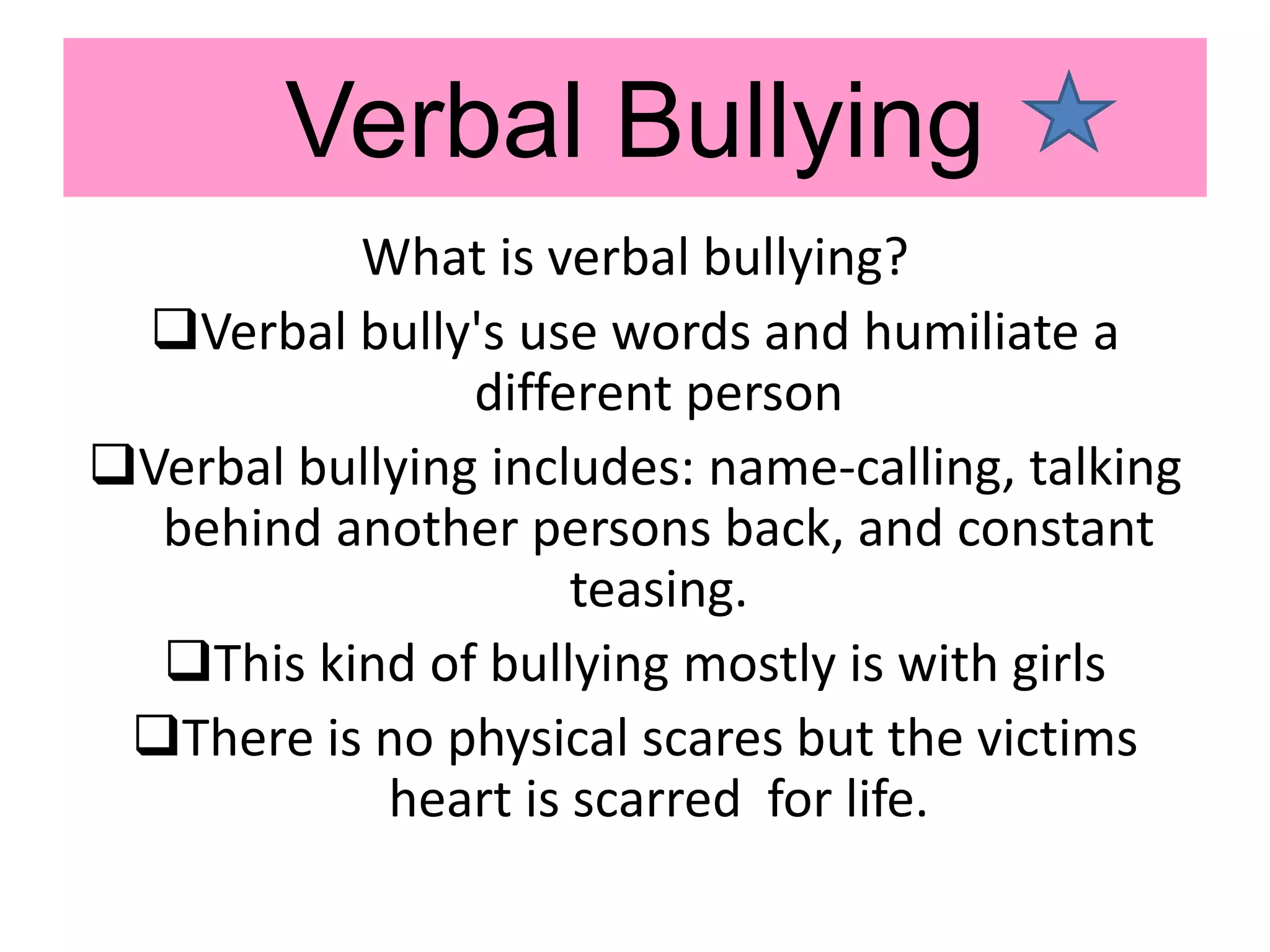 Verbal Bullying

What is verbal bullying?

❑Verbal bully's use words and humiliate a different person

❑Verbal bullying includes: name-calling, talking behind another persons back, and constant teasing.

❑This kind of bullying mostly is with girls

❑There is no physical scares but the victims heart is scarred for life.